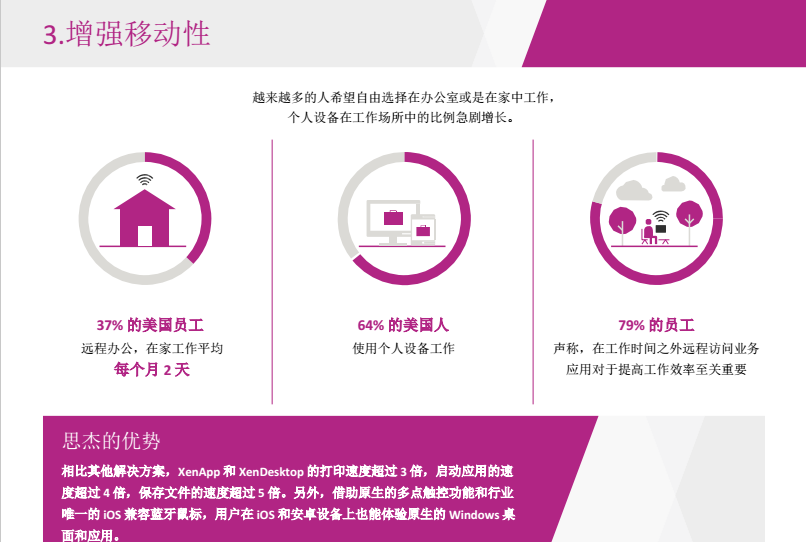 3.增强移动性

越来越多的人希望自由选择在办公室或是在家中工作，个人设备在工作场所中的比例急剧增长。

37% 的美国员工
远程办公，在家工作平均
每个月 2 天

64% 的美国人
使用个人设备工作

79% 的员工
声称，在工作时间之外远程访问业务应用对于提高工作效率至关重要

思杰的优势

相比其他解决方案，XenApp 和 XenDesktop 的打印速度超过 3 倍，启动应用的速度超过 4 倍，保存文件的速度超过 5 倍。另外，借助原生的多点触控功能和行业唯一的 iOS 兼容蓝牙鼠标，用户在 iOS 和安卓设备上也能体验原生的 Windows 桌面和应用。